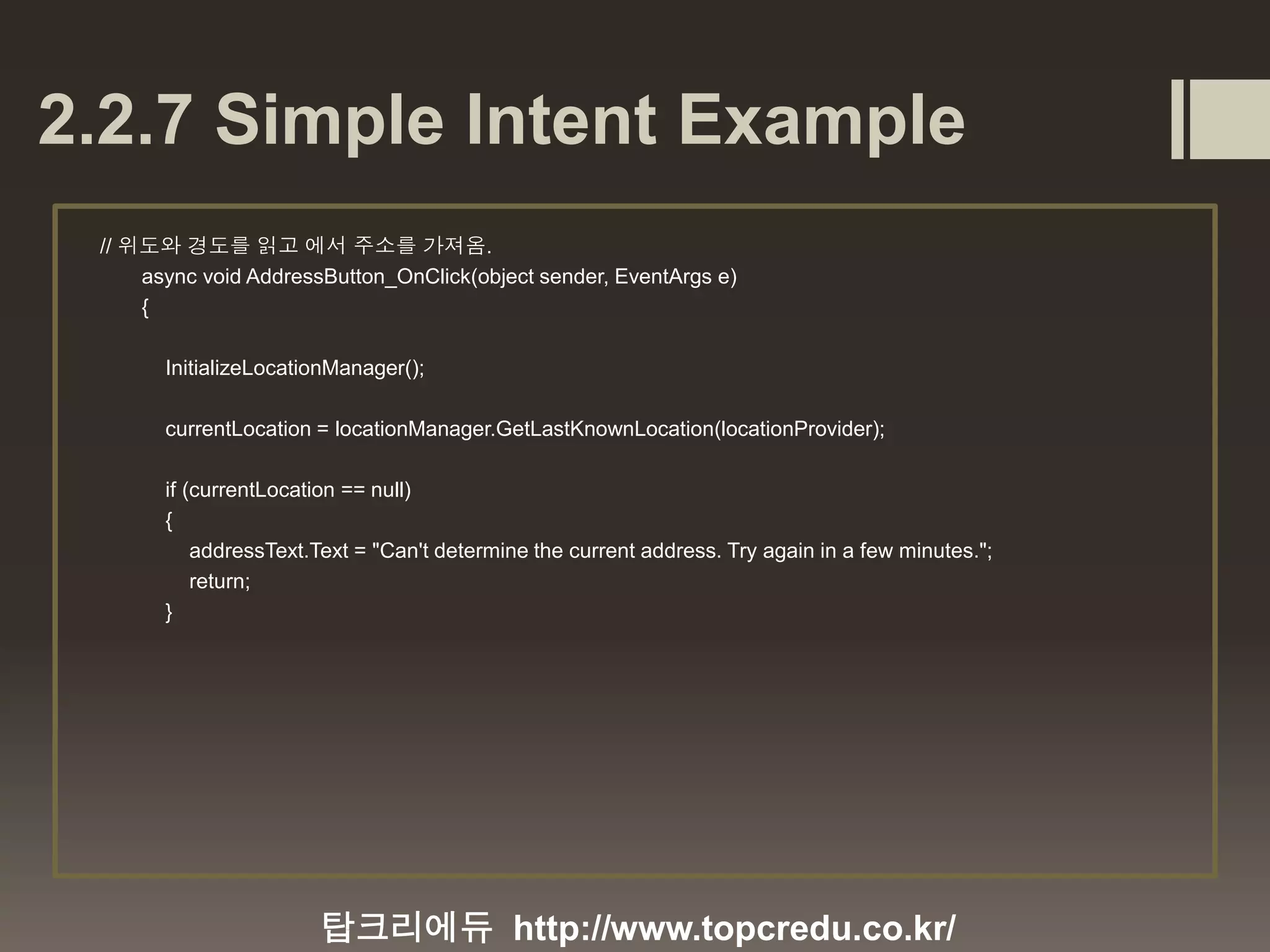 2.2.7 Simple Intent Example

// 위도와 경도를 읽고 에서 주소를 가져옴.
async void AddressButton_OnClick(object sender, EventArgs e)
{

InitializeLocationManager();

currentLocation = locationManager.GetLastKnownLocation(locationProvider);

if (currentLocation == null)
{
addressText.Text = "Can't determine the current address. Try again in a few minutes.";
return;
}

탑크리에듀 http://www.topcredu.co.kr/